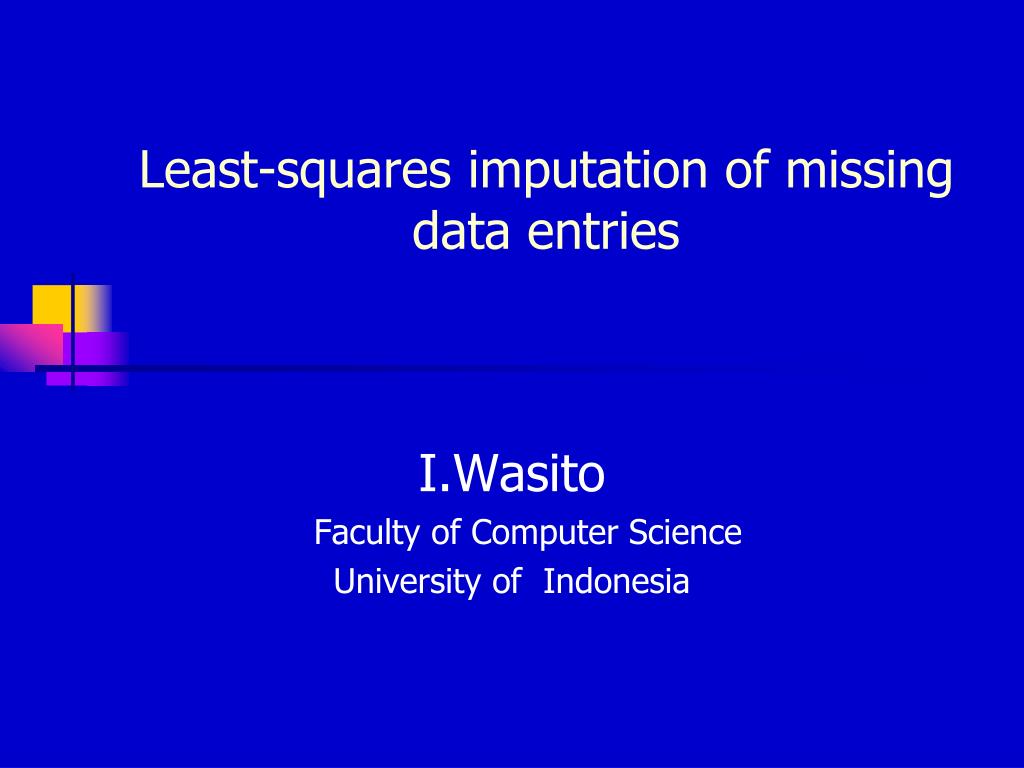 Least-squares imputation of missing data entries

I.Wasito
Faculty of Computer Science
University of Indonesia